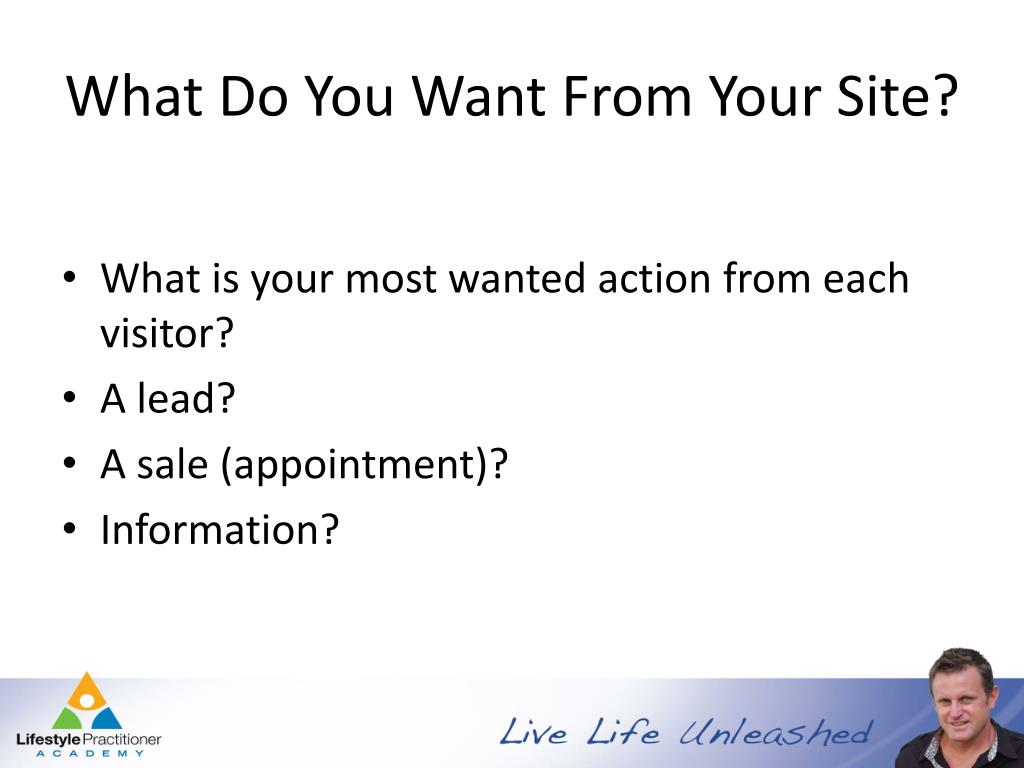 What Do You Want From Your Site?

• What is your most wanted action from each visitor?
• A lead?
• A sale (appointment)?
• Information?

Lifestyle Practitioner
ACADEMY

Live Life Unleashed